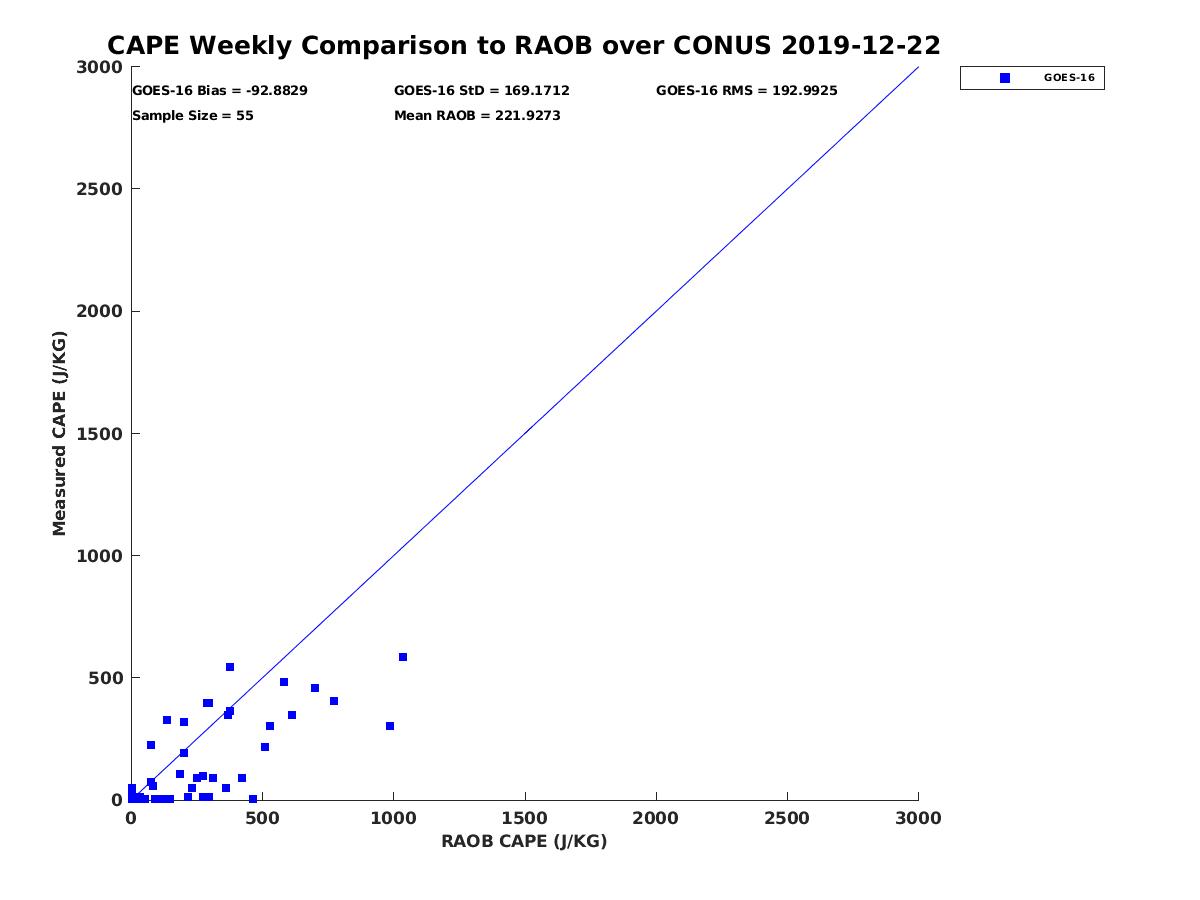 CAPE Weekly Comparison to RAOB over CONUS 2019-12-22

GOES-16 Bias = -92.8829
GOES-16 StD = 169.1712
GOES-16 RMS = 192.9925
Sample Size = 55
Mean RAOB = 221.9273

GOES-16

Measured CAPE (J/KG)

3000
2500
2000
1500
1000
500
0

0
500
1000
1500
2000
2500
3000

RAOB CAPE (J/KG)